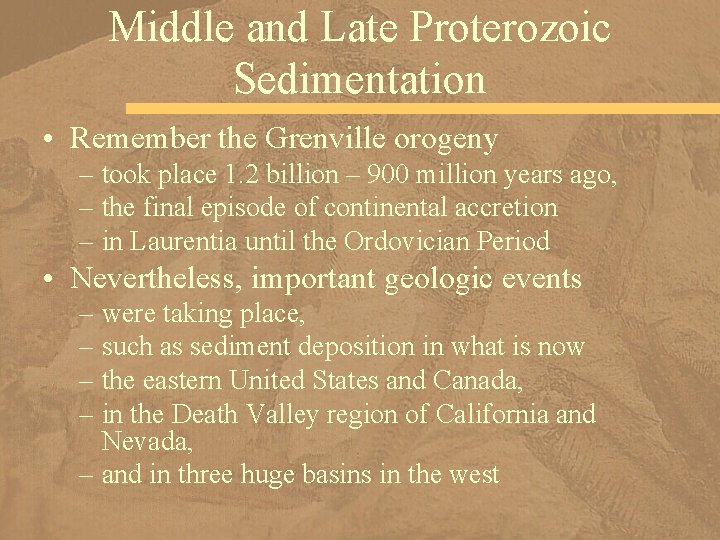 Middle and Late Proterozoic Sedimentation

• Remember the Grenville orogeny
– took place 1.2 billion – 900 million years ago,
– the final episode of continental accretion
– in Laurentia until the Ordovician Period

• Nevertheless, important geologic events
– were taking place,
– such as sediment deposition in what is now
– the eastern United States and Canada,
– in the Death Valley region of California and Nevada,
– and in three huge basins in the west